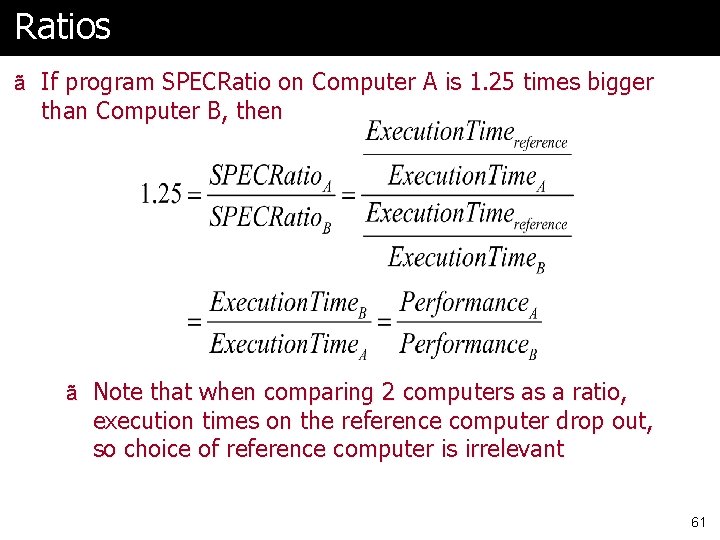 Ratios

ã If program SPECRatio on Computer A is 1.25 times bigger than Computer B, then

$1.25 = \frac{SPECRatio_A}{SPECRatio_B} = \frac{\frac{ExecutionTime_{reference}}{ExecutionTime_A}}{\frac{ExecutionTime_{reference}}{ExecutionTime_B}}$

$= \frac{ExecutionTime_B}{ExecutionTime_A} = \frac{Performance_A}{Performance_B}$

ã Note that when comparing 2 computers as a ratio, execution times on the reference computer drop out, so choice of reference computer is irrelevant

61